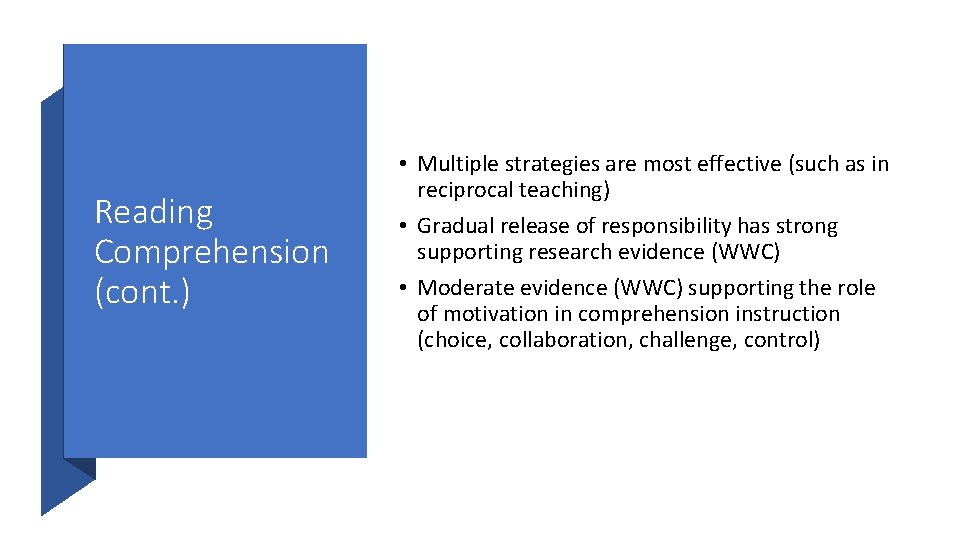 Reading Comprehension (cont.)

• Multiple strategies are most effective (such as in reciprocal teaching)
• Gradual release of responsibility has strong supporting research evidence (WWC)
• Moderate evidence (WWC) supporting the role of motivation in comprehension instruction (choice, collaboration, challenge, control)